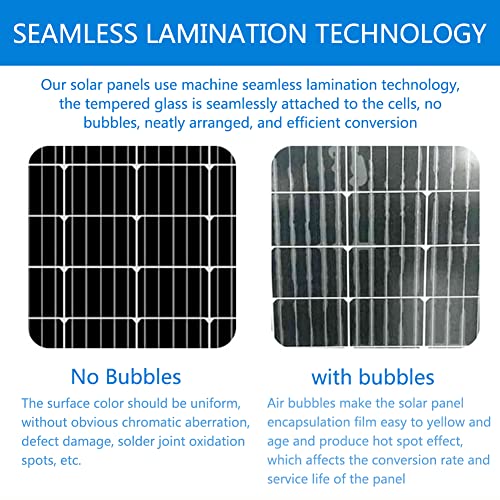 SEAMLESS LAMINATION TECHNOLOGY

Our solar panels use machine seamless lamination technology, the tempered glass is seamlessly attached to the cells, no bubbles, neatly arranged, and efficient conversion

No Bubbles

The surface color should be uniform, without obvious chromatic aberration, defect damage, solder joint oxidation spots, etc.

with bubbles

Air bubbles make the solar panel encapsulation film easy to yellow and age and produce hot spot effect, which affects the conversion rate and service life of the panel